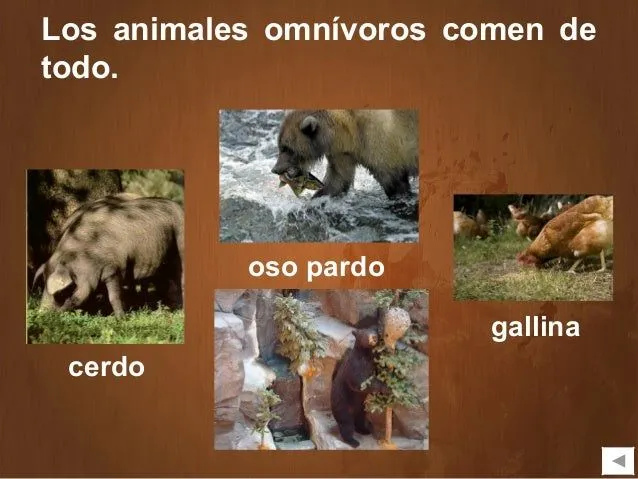 Los animales omnívoros comen de todo.

oso pardo

cerdo

gallina